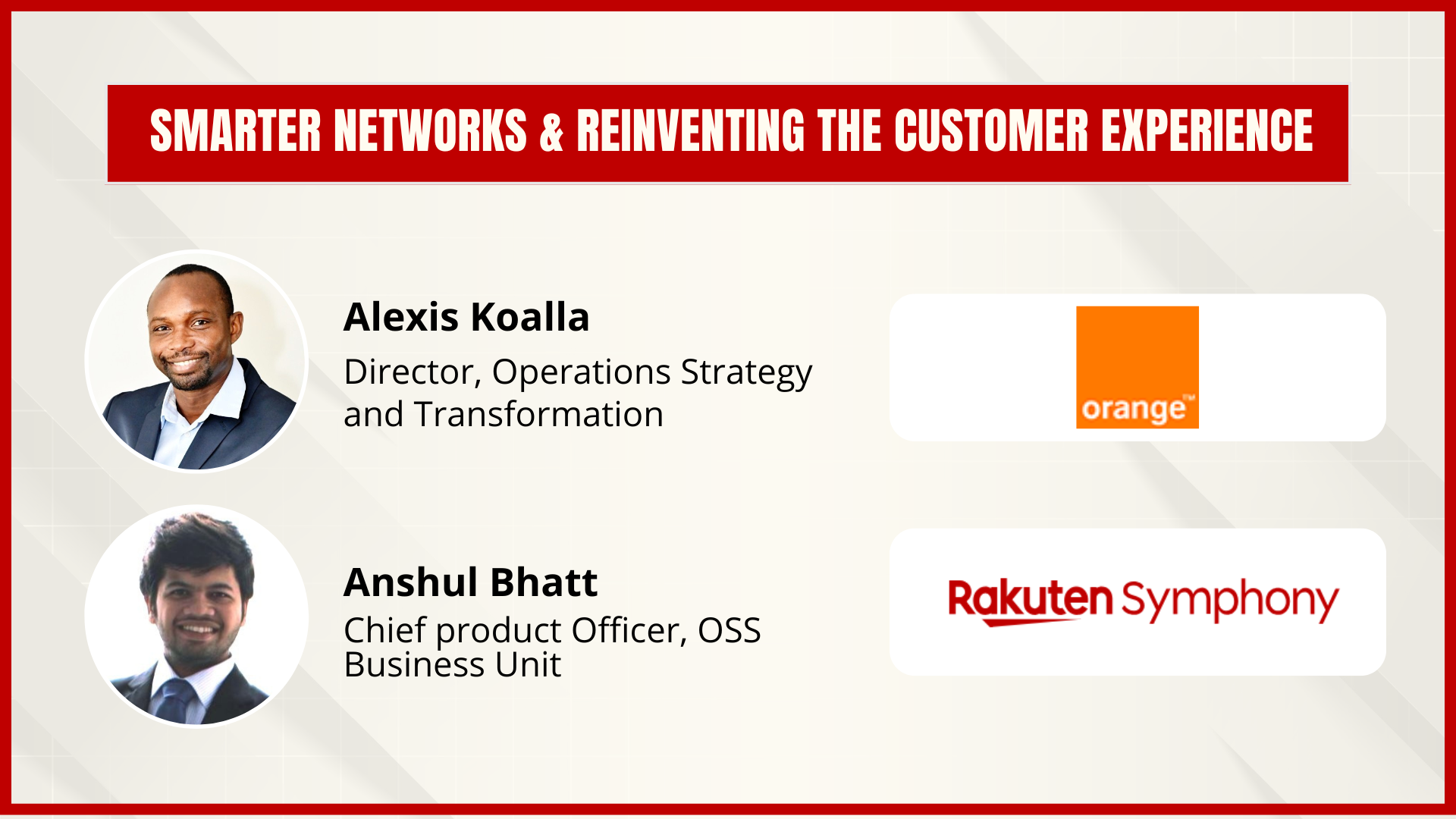 SMARTER NETWORKS & REINVENTING THE CUSTOMER EXPERIENCE

Alexis Koalla

Director, Operations Strategy and Transformation

orange™

Anshul Bhatt

Chief product Officer, OSS Business Unit

Rakuten Symphony